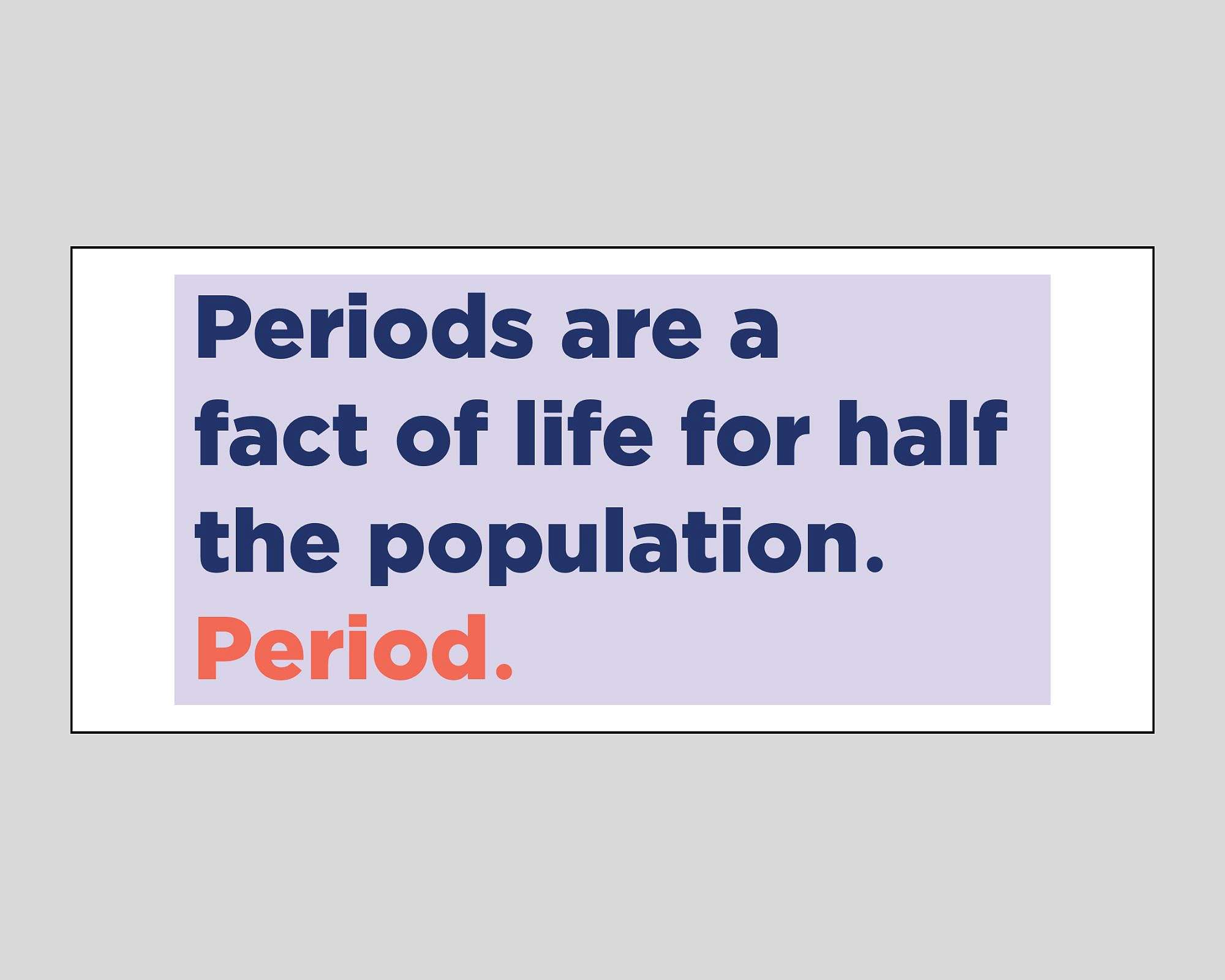 Periods are a fact of life for half the population. Period.